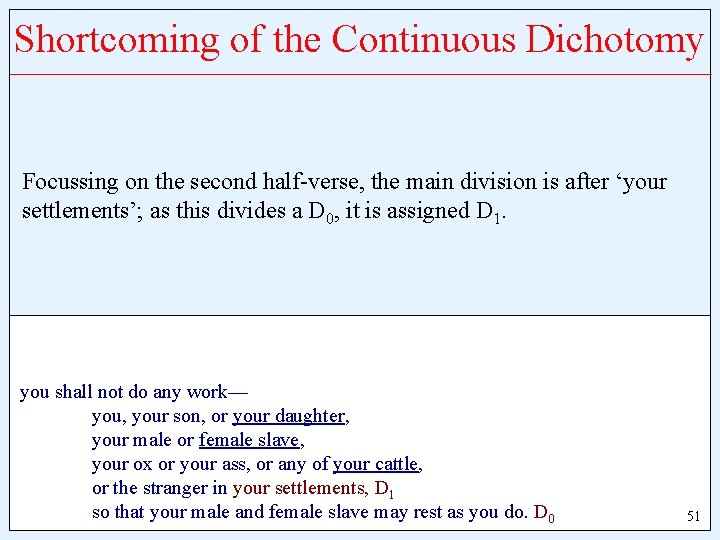 Shortcoming of the Continuous Dichotomy

Focussing on the second half-verse, the main division is after ‘your settlements’; as this divides a $D_0$, it is assigned $D_1$.

you shall not do any work—
you, your son, or your daughter,
your male or female slave,
your ox or your ass, or any of your cattle,
or the stranger in your settlements, $D_1$
so that your male and female slave may rest as you do. $D_0$

51